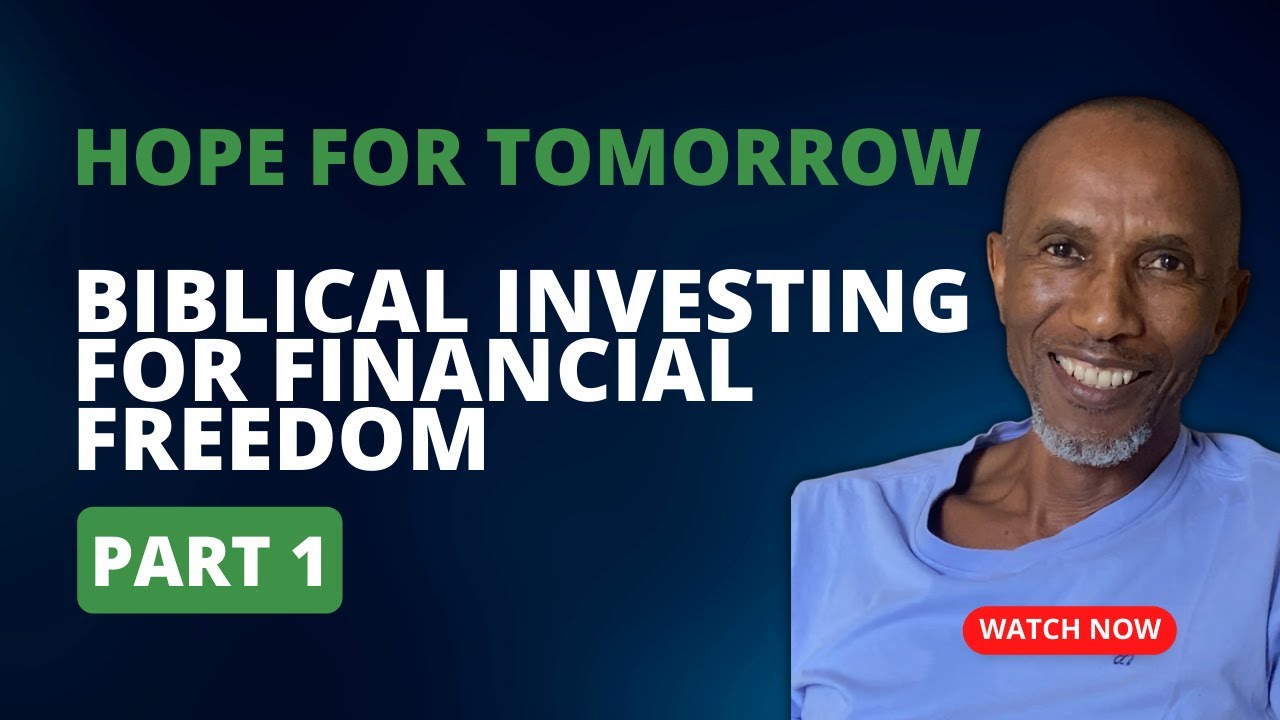 HOPE FOR TOMORROW

BIBLICAL INVESTING FOR FINANCIAL FREEDOM

PART 1

WATCH NOW